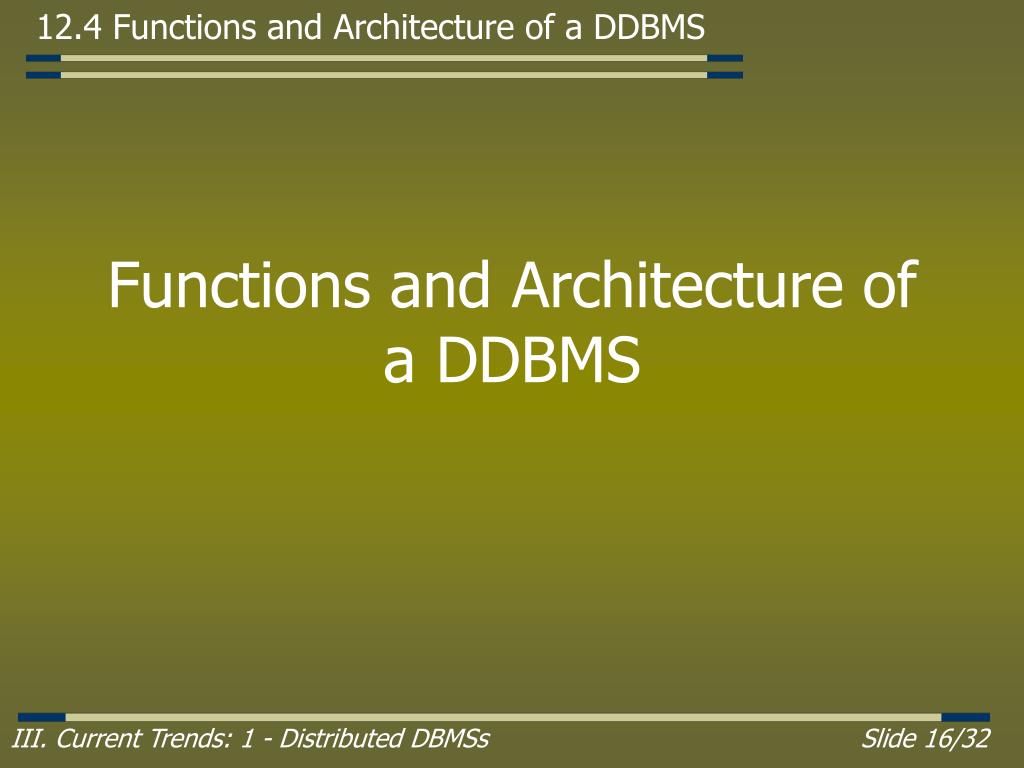 12.4 Functions and Architecture of a DDBMS

Functions and Architecture of a DDBMS

III. Current Trends: 1 - Distributed DBMSs

Slide 16/32